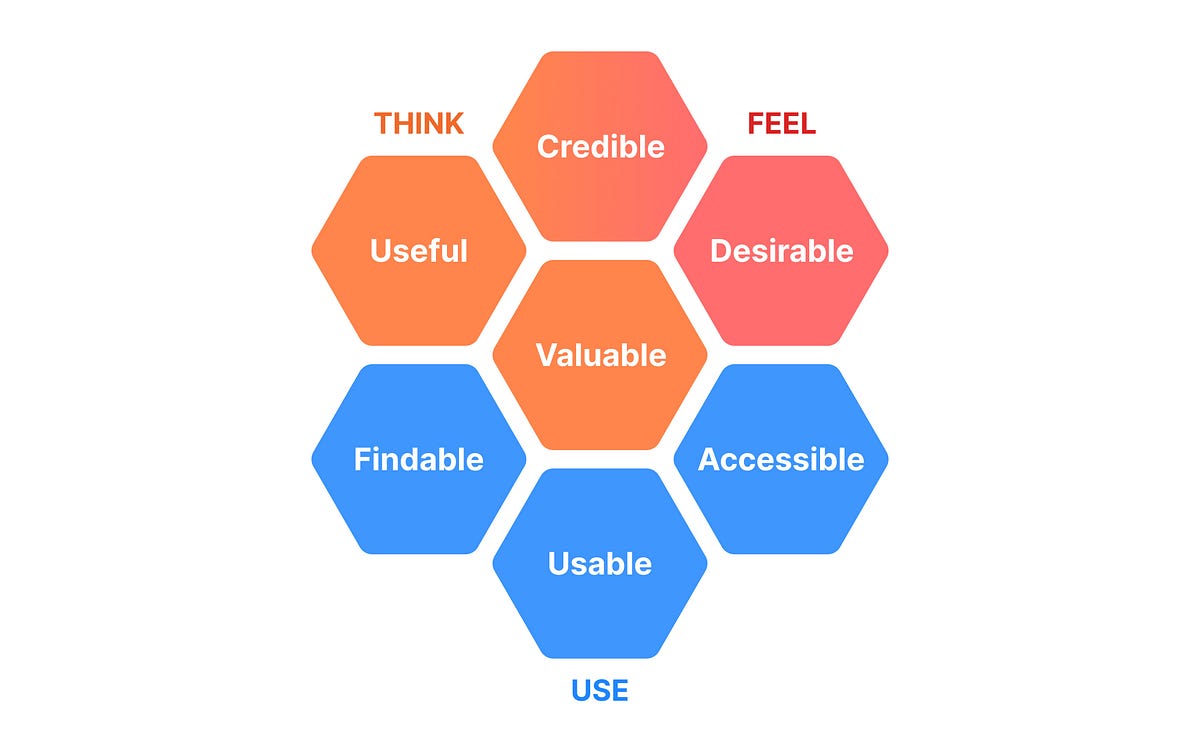 THINK

Credible

FEEL

Useful

Desirable

Valuable

Findable

Accessible

Usable

USE